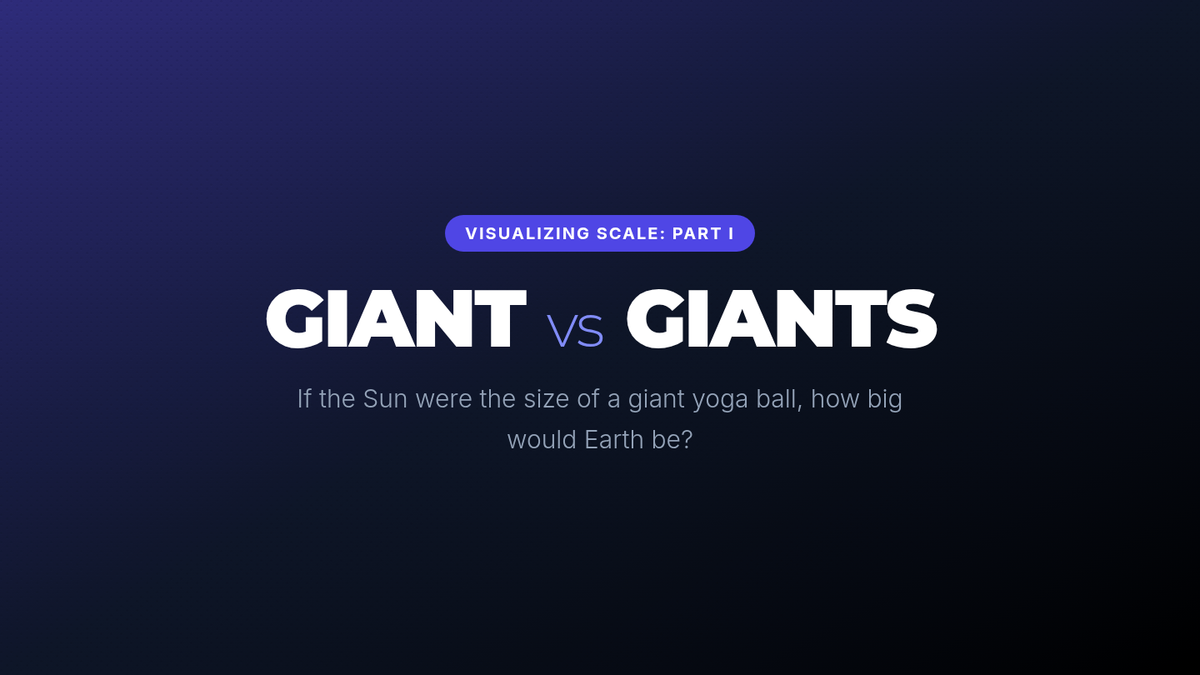 VISUALIZING SCALE: PART I

GIANT VS GIANTS

If the Sun were the size of a giant yoga ball, how big would Earth be?